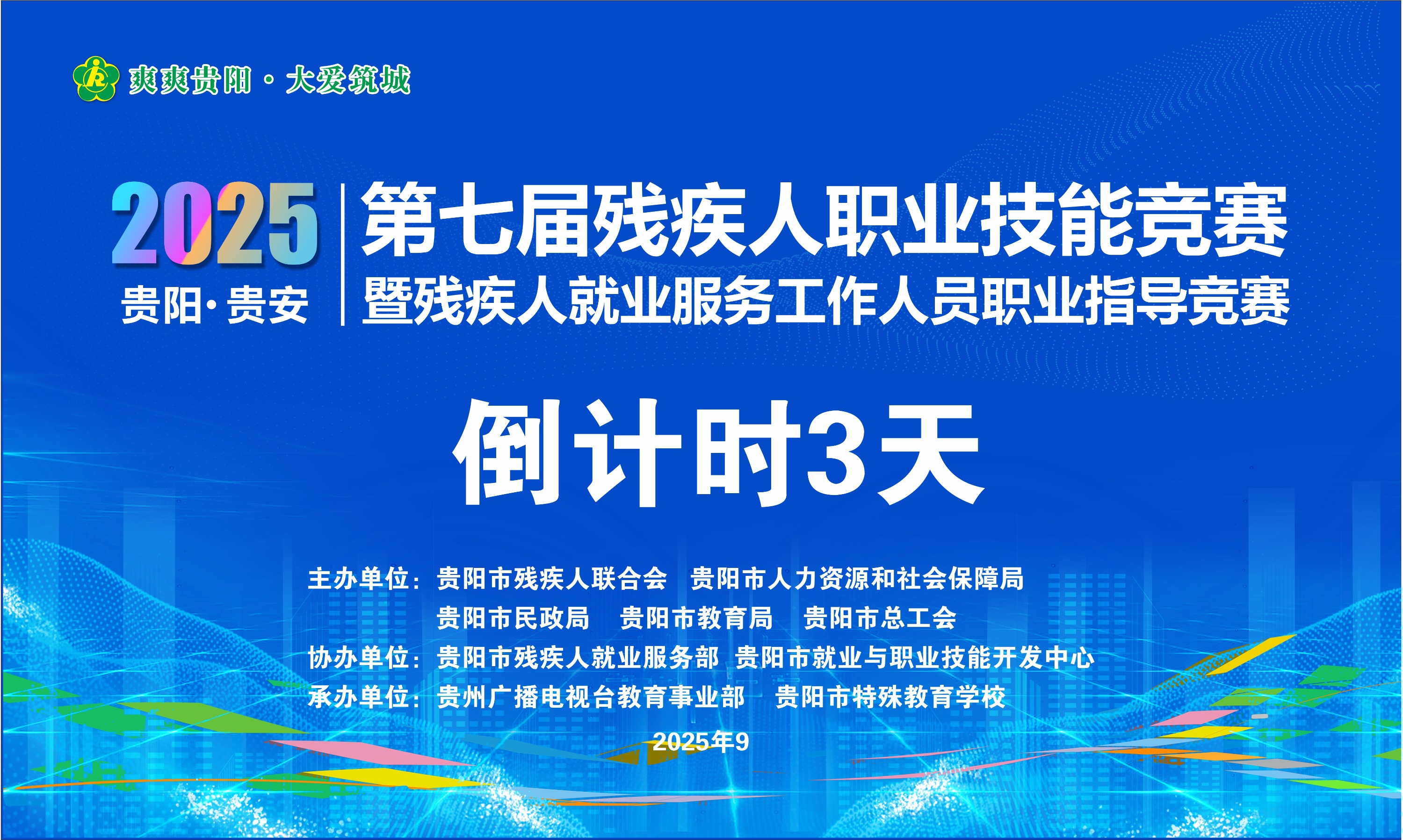 爽爽贵阳 · 大爱筑城

2025 贵阳·贵安

第七届残疾人职业技能竞赛
暨残疾人就业服务工作人员职业指导竞赛

倒计时3天

主办单位：贵阳市残疾人联合会 贵阳市人力资源和社会保障局
贵阳市民政局 贵阳市教育局 贵阳市总工会
协办单位：贵阳市残疾人就业服务部 贵阳市就业与职业技能开发中心
承办单位：贵州广播电视台教育事业部 贵阳市特殊教育学校

2025年9